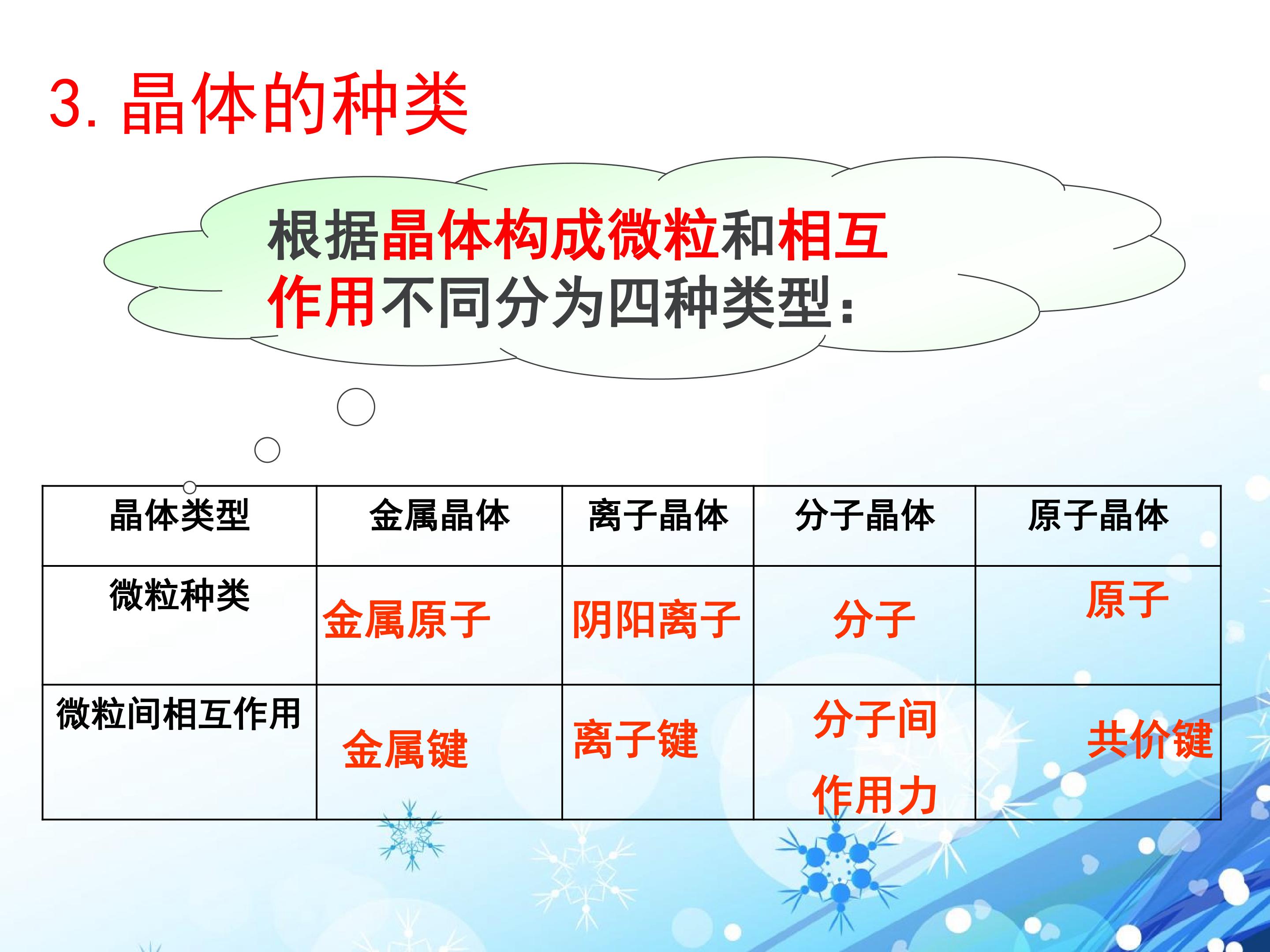 3.晶体的种类

根据晶体构成微粒和相互作用不同分为四种类型：

| 晶体类型 | 金属晶体 | 离子晶体 | 分子晶体 | 原子晶体 |
|---|---|---|---|---|
| 微粒种类 | 金属原子 | 阴阳离子 | 分子 | 原子 |
| 微粒间相互作用 | 金属键 | 离子键 | 分子间作用力 | 共价键 |